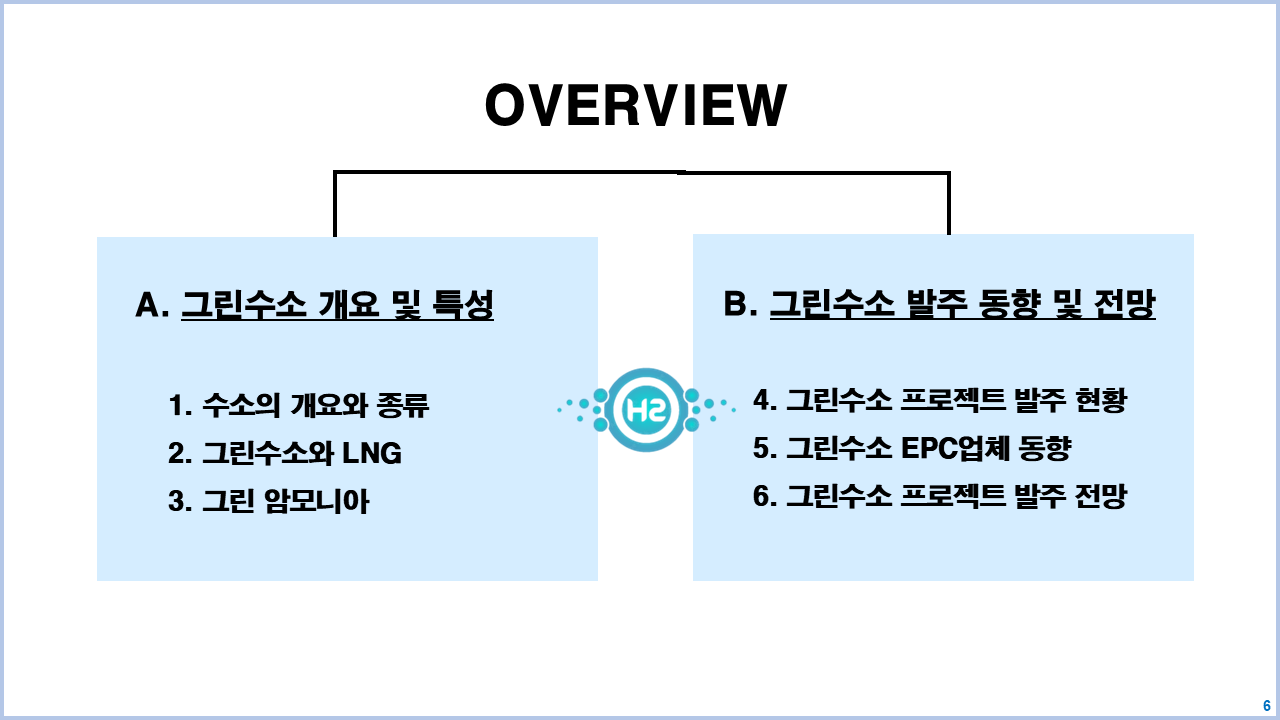 OVERVIEW

A. 그린수소 개요 및 특성

1. 수소의 개요와 종류
2. 그린수소와 LNG
3. 그린 암모니아

H2

B. 그린수소 발주 동향 및 전망

4. 그린수소 프로젝트 발주 현황
5. 그린수소 EPC업체 동향
6. 그린수소 프로젝트 발주 전망

6